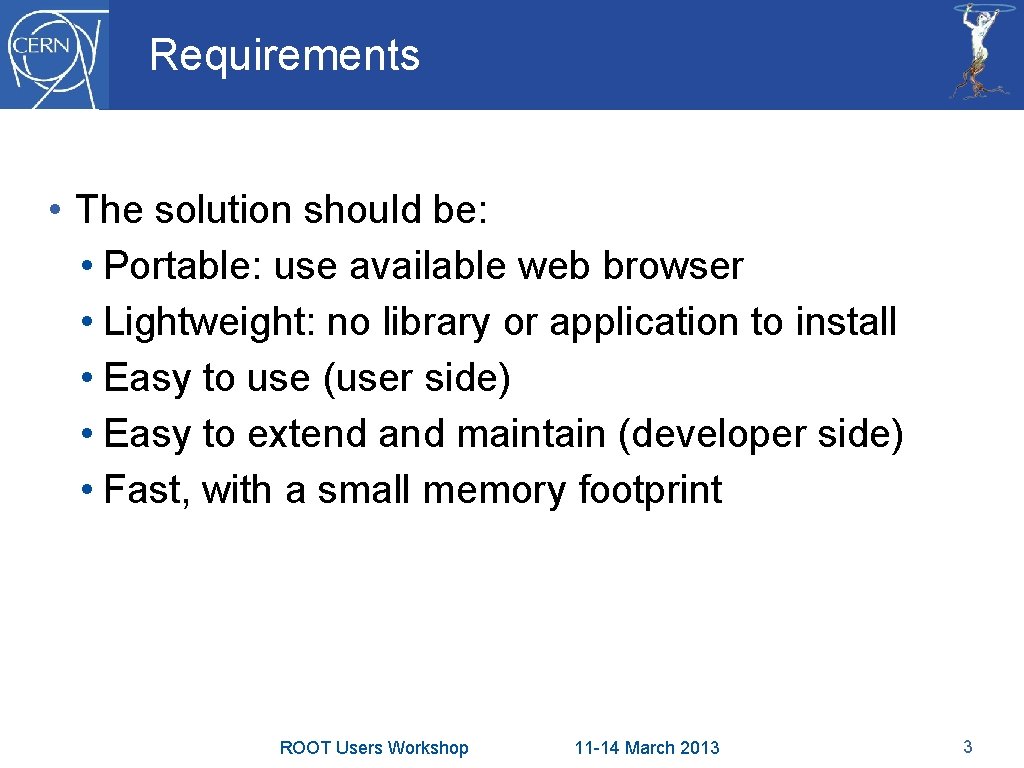 CERN

Requirements

• The solution should be:
• Portable: use available web browser
• Lightweight: no library or application to install
• Easy to use (user side)
• Easy to extend and maintain (developer side)
• Fast, with a small memory footprint

ROOT Users Workshop

11-14 March 2013

3